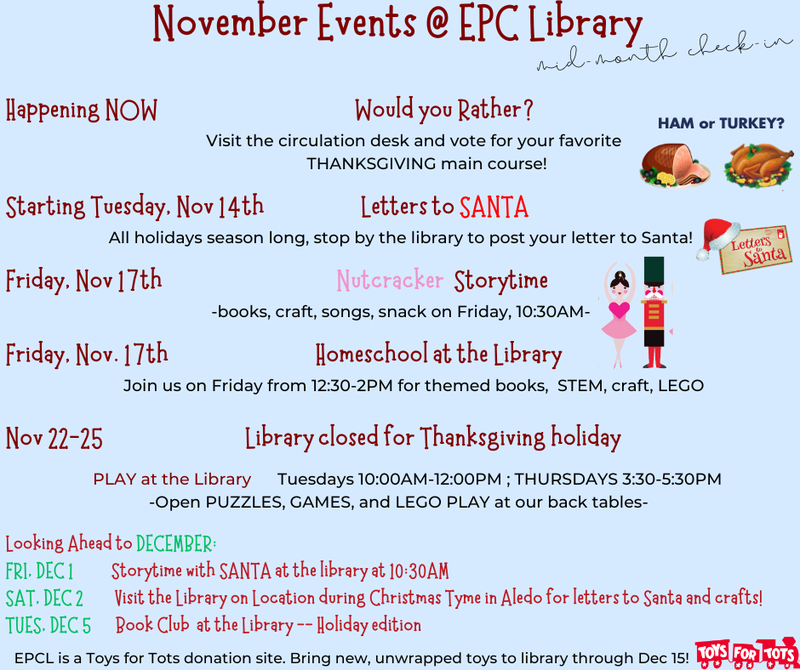 November Events @ EPC Library
mid-month check-in

Happening NOW Would you Rather?
HAM or TURKEY?
Visit the circulation desk and vote for your favorite THANKSGIVING main course!

Starting Tuesday, Nov 14th Letters to SANTA
All holidays season long, stop by the library to post your letter to Santa!
Letters to Santa

Friday, Nov 17th Nutcracker Storytime
-books, craft, songs, snack on Friday, 10:30AM-

Friday, Nov. 17th Homeschool at the Library
Join us on Friday from 12:30-2PM for themed books, STEM, craft, LEGO

Nov 22-25 Library closed for Thanksgiving holiday

PLAY at the Library Tuesdays 10:00AM-12:00PM ; THURSDAYS 3:30-5:30PM
-Open PUZZLES, GAMES, and LEGO PLAY at our back tables-

Looking Ahead to DECEMBER:
FRI. DEC 1 Storytime with SANTA at the library at 10:30AM
SAT. DEC 2 Visit the Library on Location during Christmas Tyme in Aledo for letters to Santa and crafts!
TUES. DEC 5 Book Club at the Library -- Holiday edition

EPCL is a Toys for Tots donation site. Bring new, unwrapped toys to library through Dec 15!
TOYS FOR TOTS